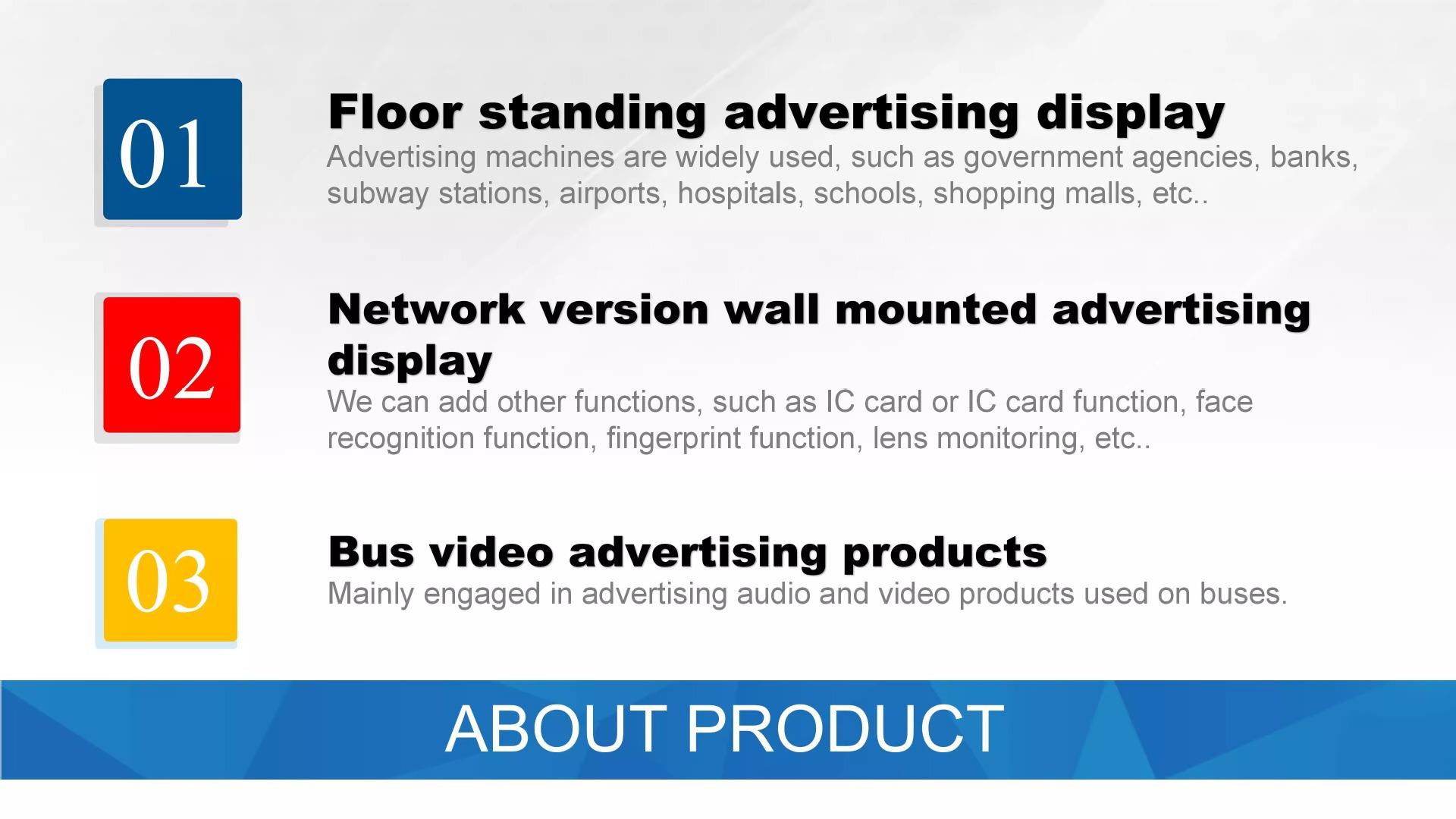 01

Floor standing advertising display

Advertising machines are widely used, such as government agencies, banks, subway stations, airports, hospitals, schools, shopping malls, etc..

02

Network version wall mounted advertising display

We can add other functions, such as IC card or IC card function, face recognition function, fingerprint function, lens monitoring, etc..

03

Bus video advertising products

Mainly engaged in advertising audio and video products used on buses.

ABOUT PRODUCT